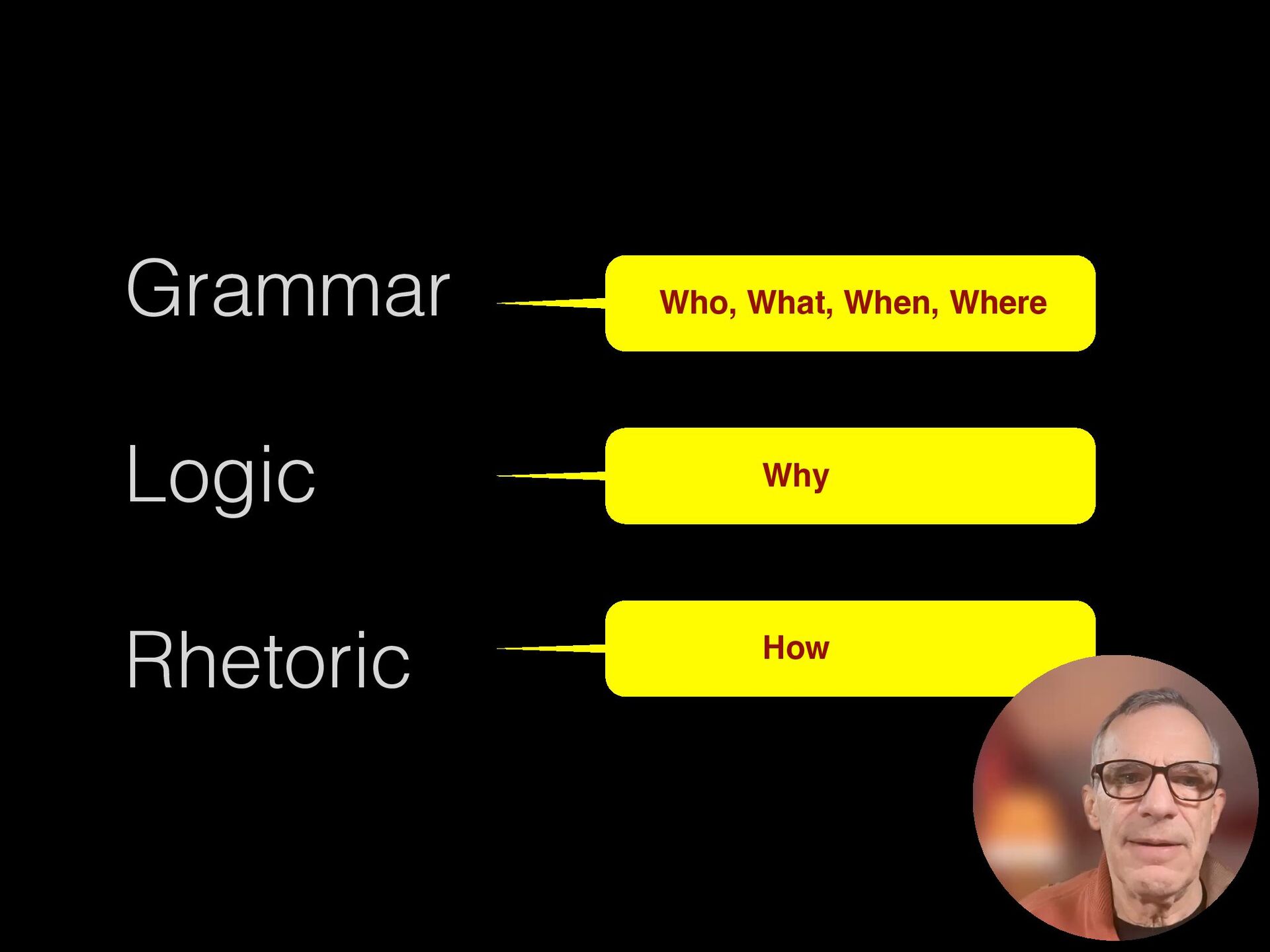 Grammar

Who, What, When, Where

Logic

Why

Rhetoric

How